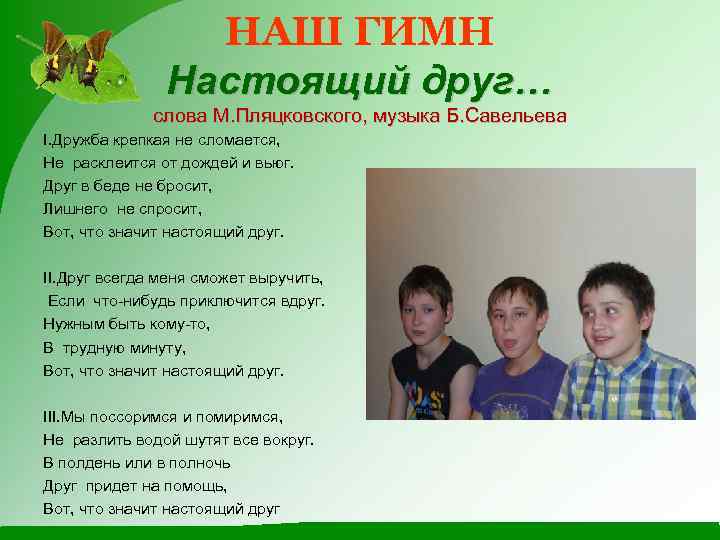 НАШ ГИМН
Настоящий друг…
слова М.Пляцковского, музыка Б.Савельева

I.Дружба крепкая не сломается,
Не расклеится от дождей и вьюг.
Друг в беде не бросит,
Лишнего не спросит,
Вот, что значит настоящий друг.

II.Друг всегда меня сможет выручить,
Если что-нибудь приключится вдруг.
Нужным быть кому-то,
В трудную минуту,
Вот, что значит настоящий друг.

III.Мы поссоримся и помиримся,
Не разлить водой шутят все вокруг.
В полдень или в полночь
Друг придет на помощь,
Вот, что значит настоящий друг